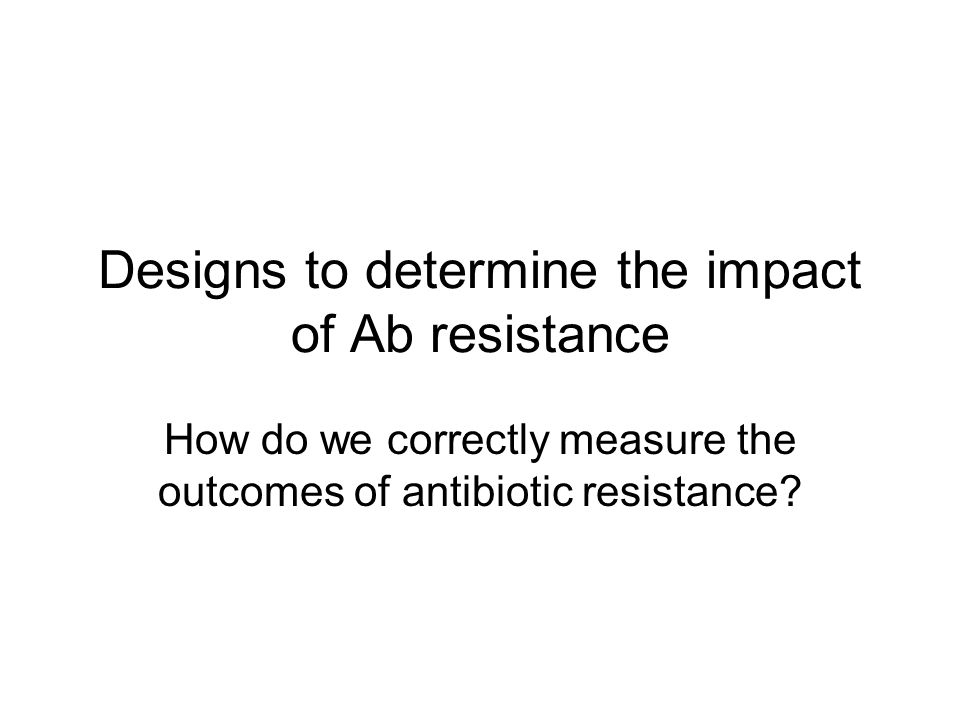 Designs to determine the impact of Ab resistance

How do we correctly measure the outcomes of antibiotic resistance?